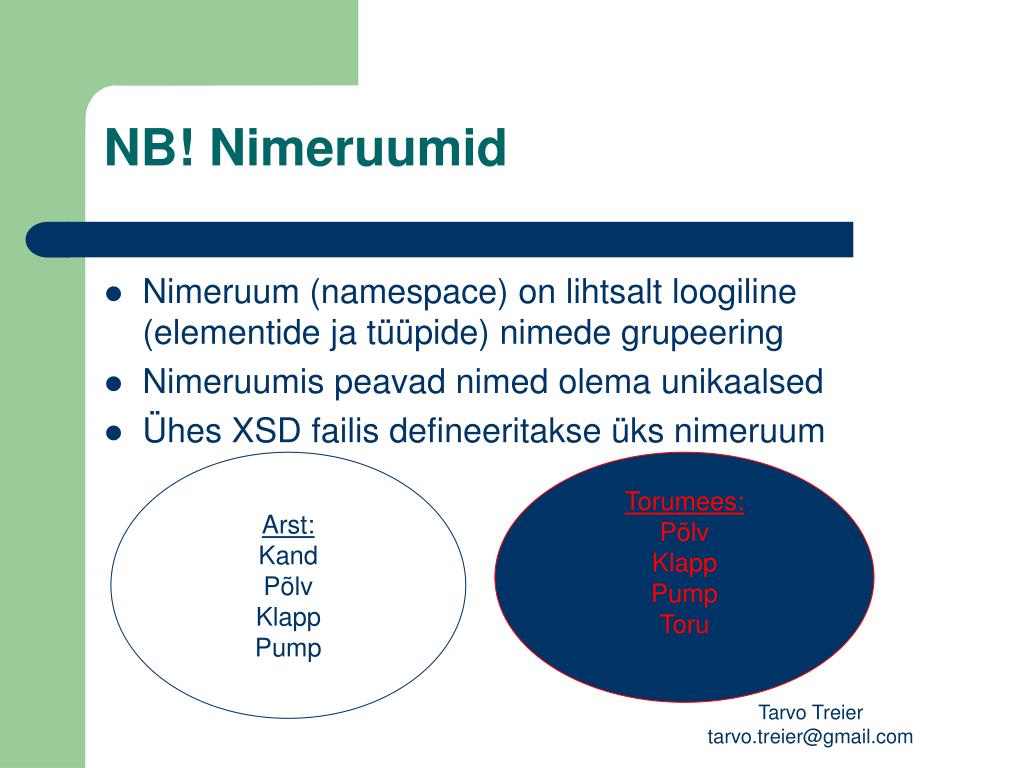 NB! Nimeruumid

- Nimeruum (namespace) on lihtsalt loogiline (elementide ja tüüpide) nimede grupeering
- Nimeruumis peavad nimed olema unikaalsed
- Ühes XSD failis defineeritakse üks nimeruum

Arst:
Kand
Põlv
Klapp
Pump

Torumees:
Põlv
Klapp
Pump
Toru

Tarvo Treier
tarvo.treier@gmail.com